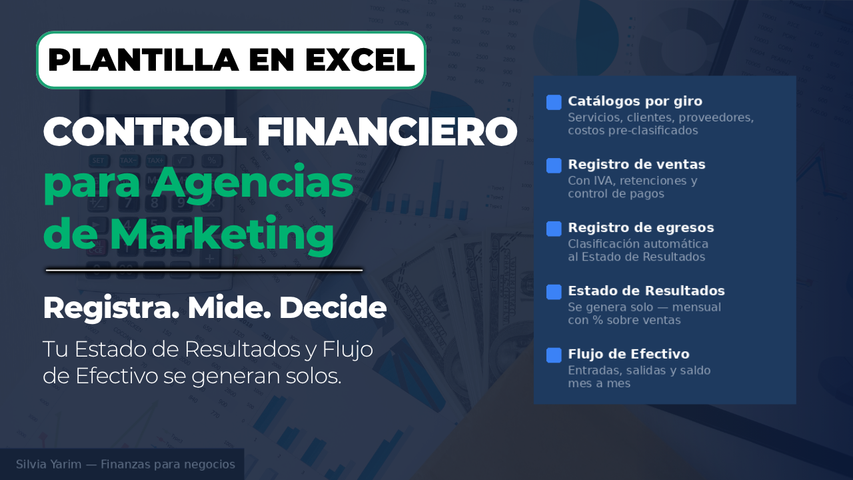 PLANTILLA EN EXCEL

CONTROL FINANCIERO para Agencias de Marketing

Registra. Mide. Decide

Tu Estado de Resultados y Flujo de Efectivo se generan solos.

Catálogos por giro
Servicios, clientes, proveedores, costos pre-clasificados

Registro de ventas
Con IVA, retenciones y control de pagos

Registro de egresos
Clasificación automática al Estado de Resultados

Estado de Resultados
Se genera solo — mensual con % sobre ventas

Flujo de Efectivo
Entradas, salidas y saldo mes a mes

Silvia Yarim — Finanzas para negocios